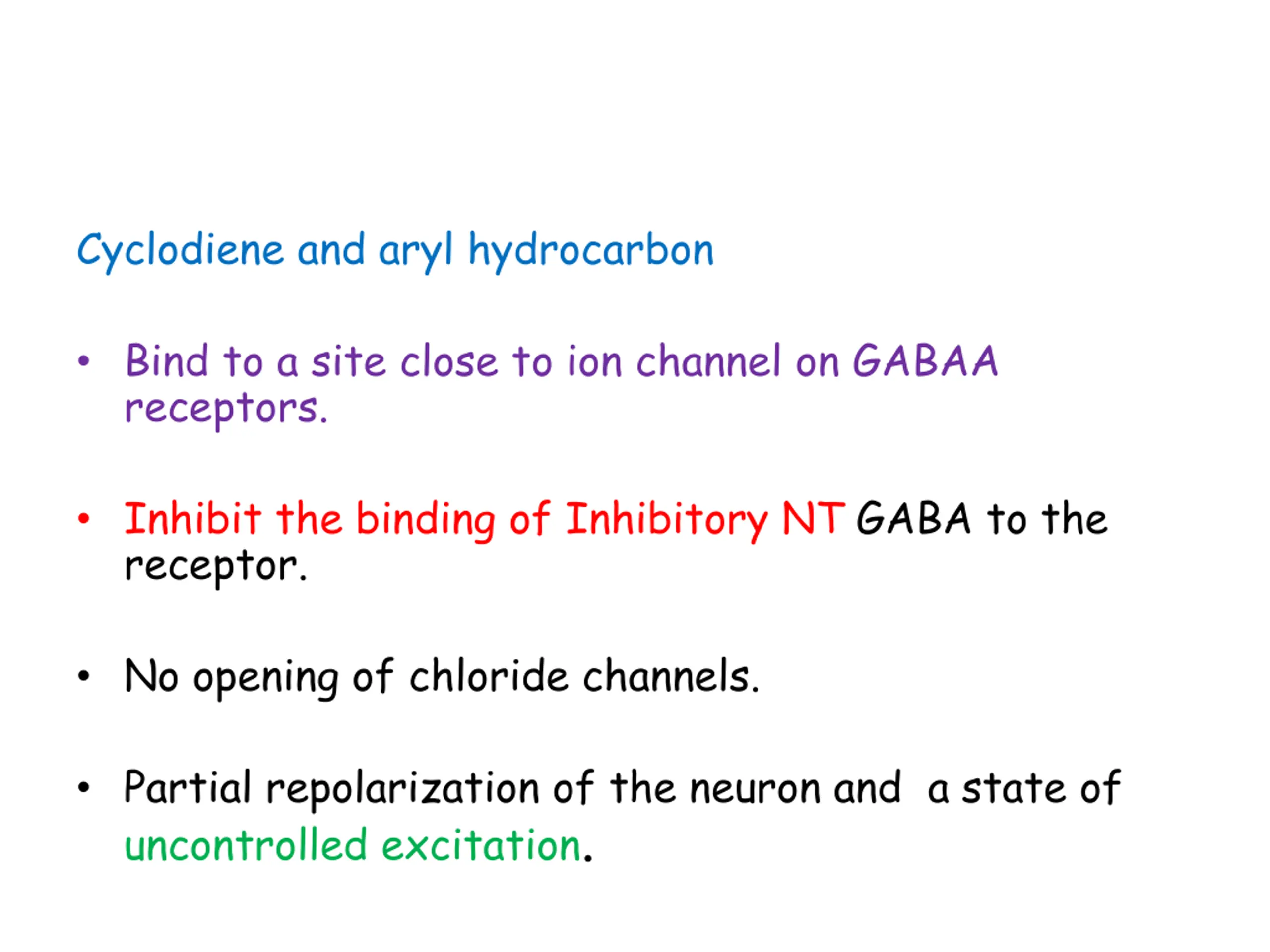 Cyclodiene and aryl hydrocarbon

• Bind to a site close to ion channel on GABAA receptors.

• Inhibit the binding of Inhibitory NT GABA to the receptor.

• No opening of chloride channels.

• Partial repolarization of the neuron and a state of uncontrolled excitation.